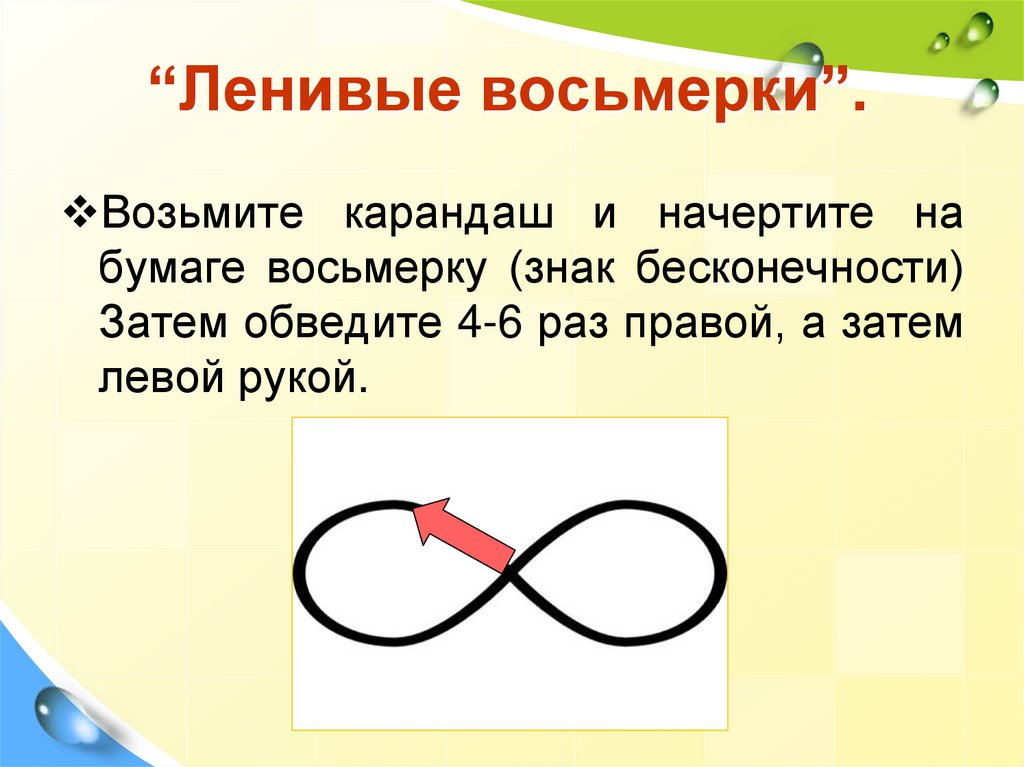 “Ленивые восьмерки”.

❖Возьмите карандаш и начертите на бумаге восьмерку (знак бесконечности) Затем обведите 4-6 раз правой, а затем левой рукой.